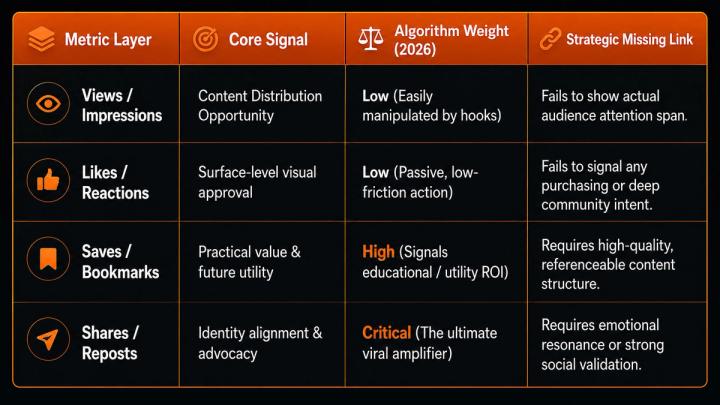 | Metric Layer | Core Signal | Algorithm Weight (2026) | Strategic Missing Link |
|---|---|---|---|
| Views / Impressions | Content Distribution Opportunity | Low (Easily manipulated by hooks) | Fails to show actual audience attention span. |
| Likes / Reactions | Surface-level visual approval | Low (Passive, low-friction action) | Fails to signal any purchasing or deep community intent. |
| Saves / Bookmarks | Practical value & future utility | High (Signals educational / utility ROI) | Requires high-quality, referenceable content structure. |
| Shares / Reposts | Identity alignment & advocacy | Critical (The ultimate viral amplifier) | Requires emotional resonance or strong social validation. |